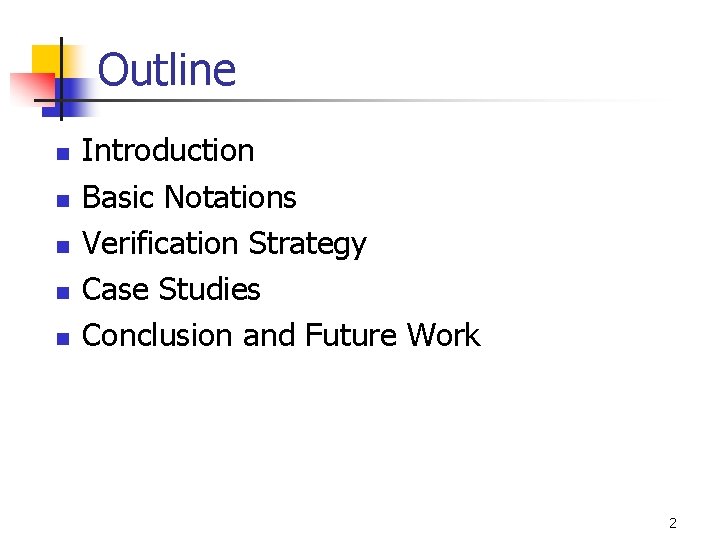 Outline

- Introduction
- Basic Notations
- Verification Strategy
- Case Studies
- Conclusion and Future Work

2